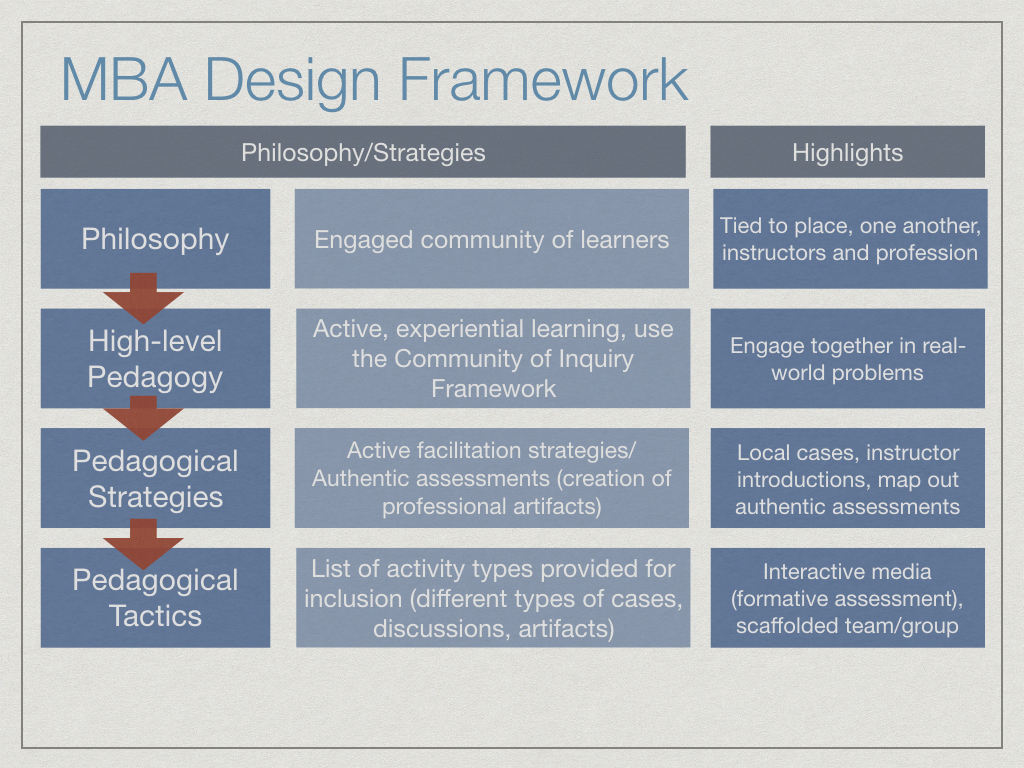 MBA Design Framework

| Philosophy/Strategies | | Highlights |
|---|---|---|
| Philosophy | Engaged community of learners | Tied to place, one another, instructors and profession |
| High-level Pedagogy | Active, experiential learning, use the Community of Inquiry Framework | Engage together in real-world problems |
| Pedagogical Strategies | Active facilitation strategies/ Authentic assessments (creation of professional artifacts) | Local cases, instructor introductions, map out authentic assessments |
| Pedagogical Tactics | List of activity types provided for inclusion (different types of cases, discussions, artifacts) | Interactive media (formative assessment), scaffolded team/group |